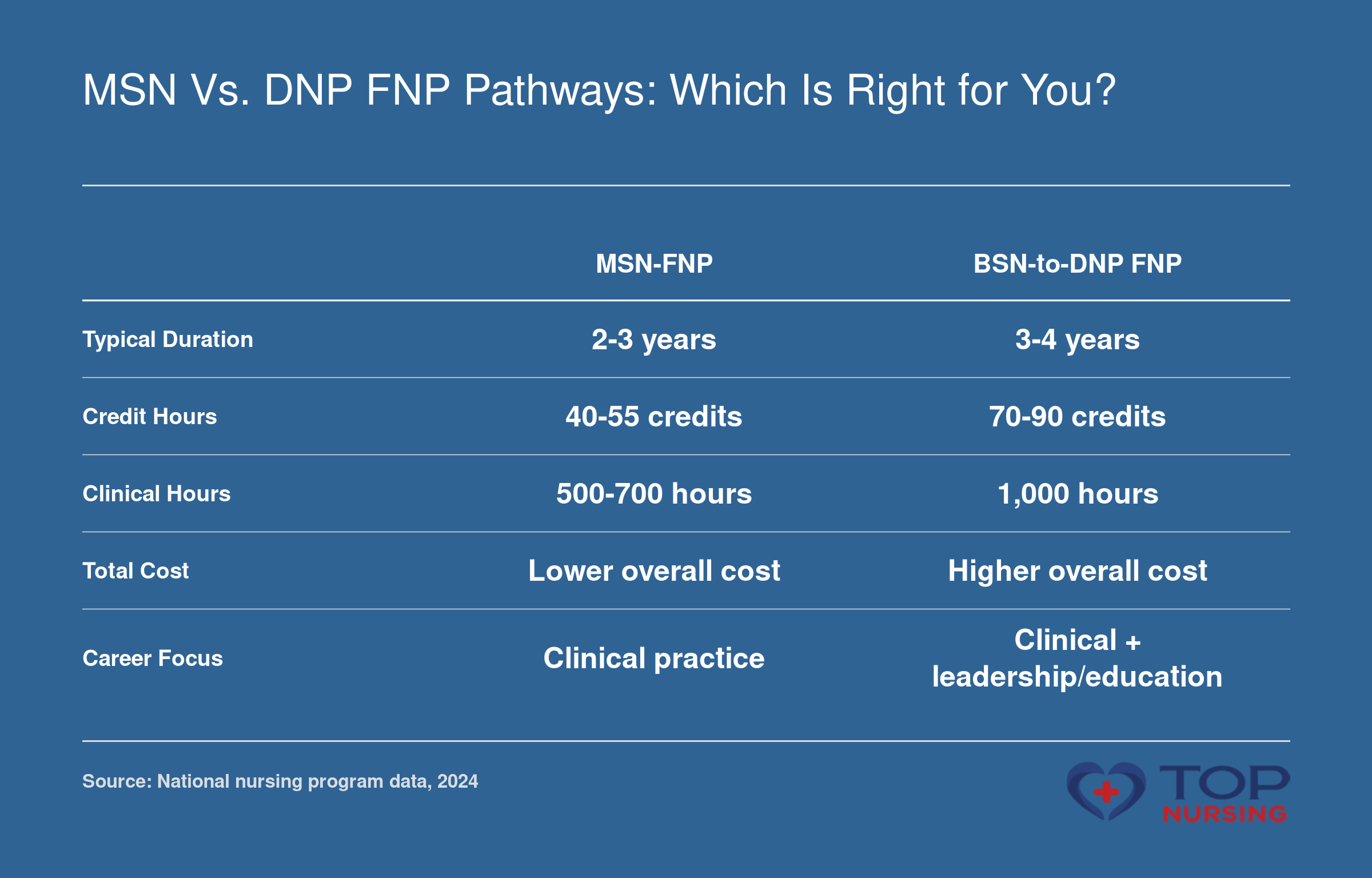 MSN Vs. DNP FNP Pathways: Which Is Right for You?

| | MSN-FNP | BSN-to-DNP FNP |
|---|---|---|
| Typical Duration | 2-3 years | 3-4 years |
| Credit Hours | 40-55 credits | 70-90 credits |
| Clinical Hours | 500-700 hours | 1,000 hours |
| Total Cost | Lower overall cost | Higher overall cost |
| Career Focus | Clinical practice | Clinical + leadership/education |

Source: National nursing program data, 2024

TOP NURSING